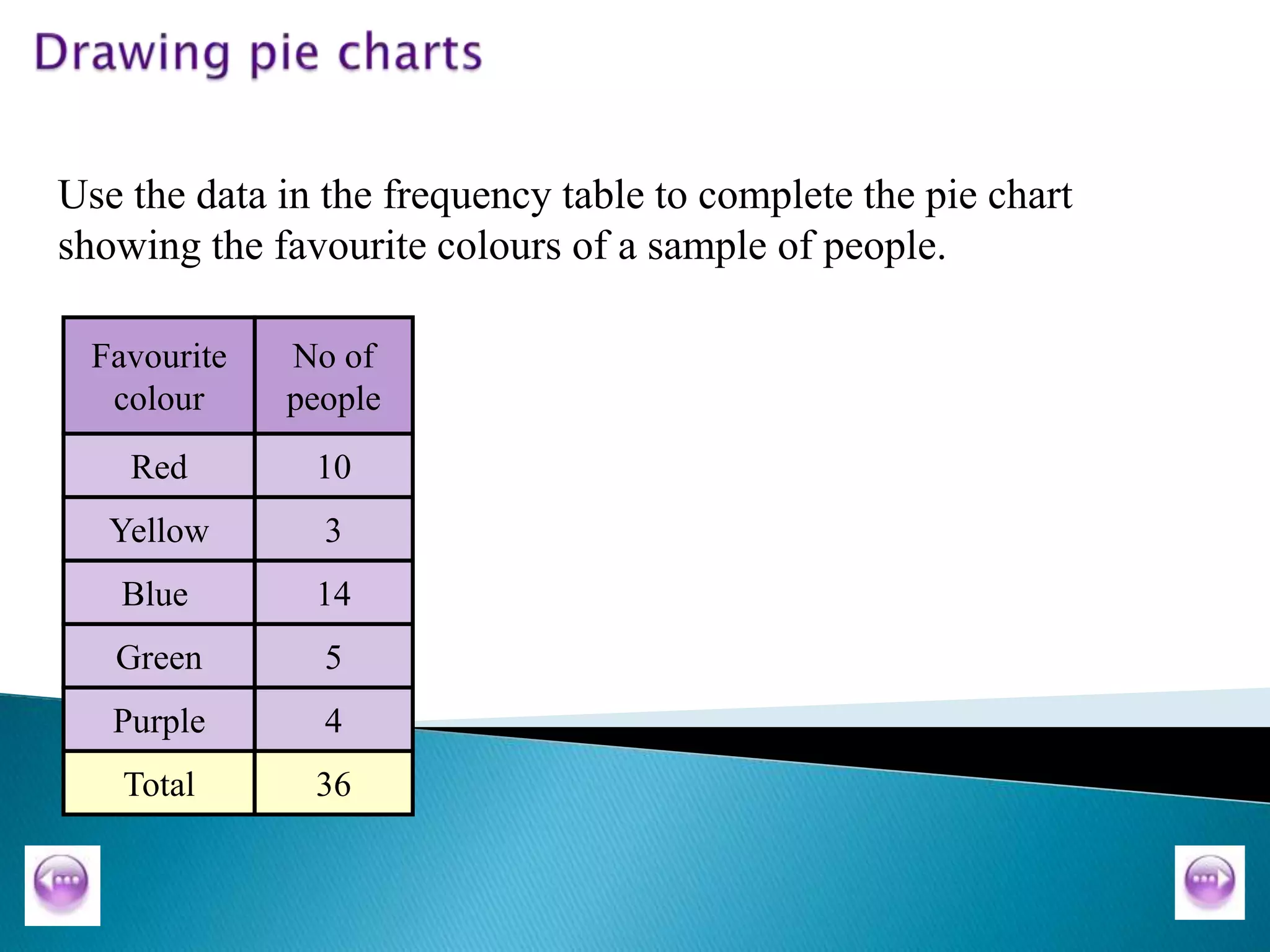 Drawing pie charts

Use the data in the frequency table to complete the pie chart showing the favourite colours of a sample of people.

| Favourite colour | No of people |
|---|---|
| Red | 10 |
| Yellow | 3 |
| Blue | 14 |
| Green | 5 |
| Purple | 4 |
| Total | 36 |